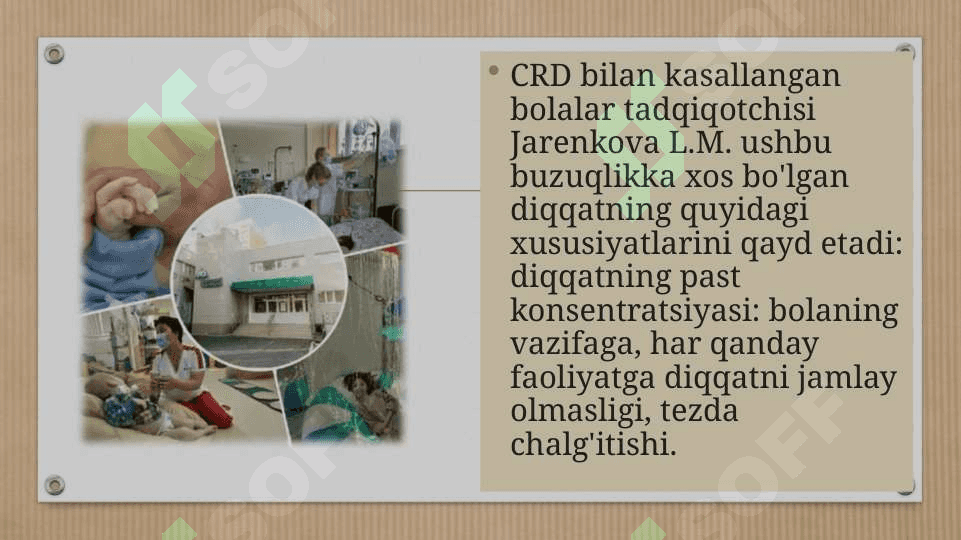 • CRD bilan kasallangan bolalar tadqiqotchisi Jarenkova L.M. ushbu buzuqlikka xos bo'lgan diqqatning quyidagi xususiyatlarini qayd etadi: diqqatning past konsentratsiyasi: bolaning vazifaga, har qanday faoliyatga diqqatni jamlay olmasligi, tezda chalg'itishi.